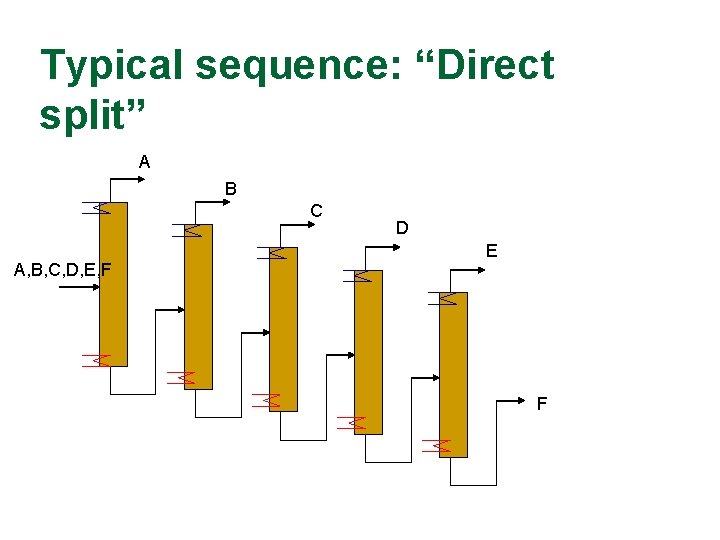 Typical sequence: “Direct split”

A

B

C

D

E

A,B,C,D,E,F

F